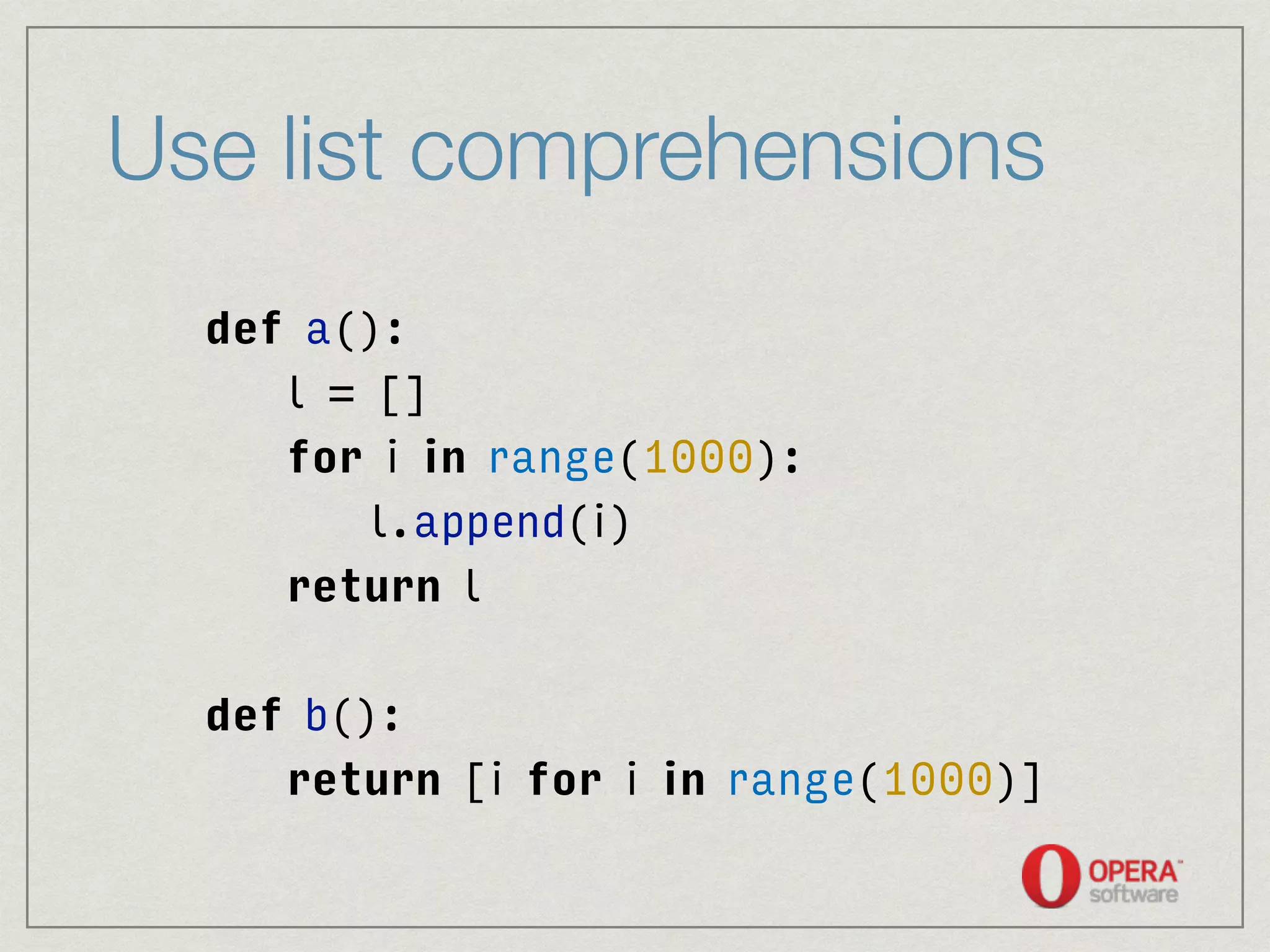 Use list comprehensions

def a():
    l = []
    for i in range(1000):
        l.append(i)
    return l

def b():
    return [i for i in range(1000)]

OPERA software